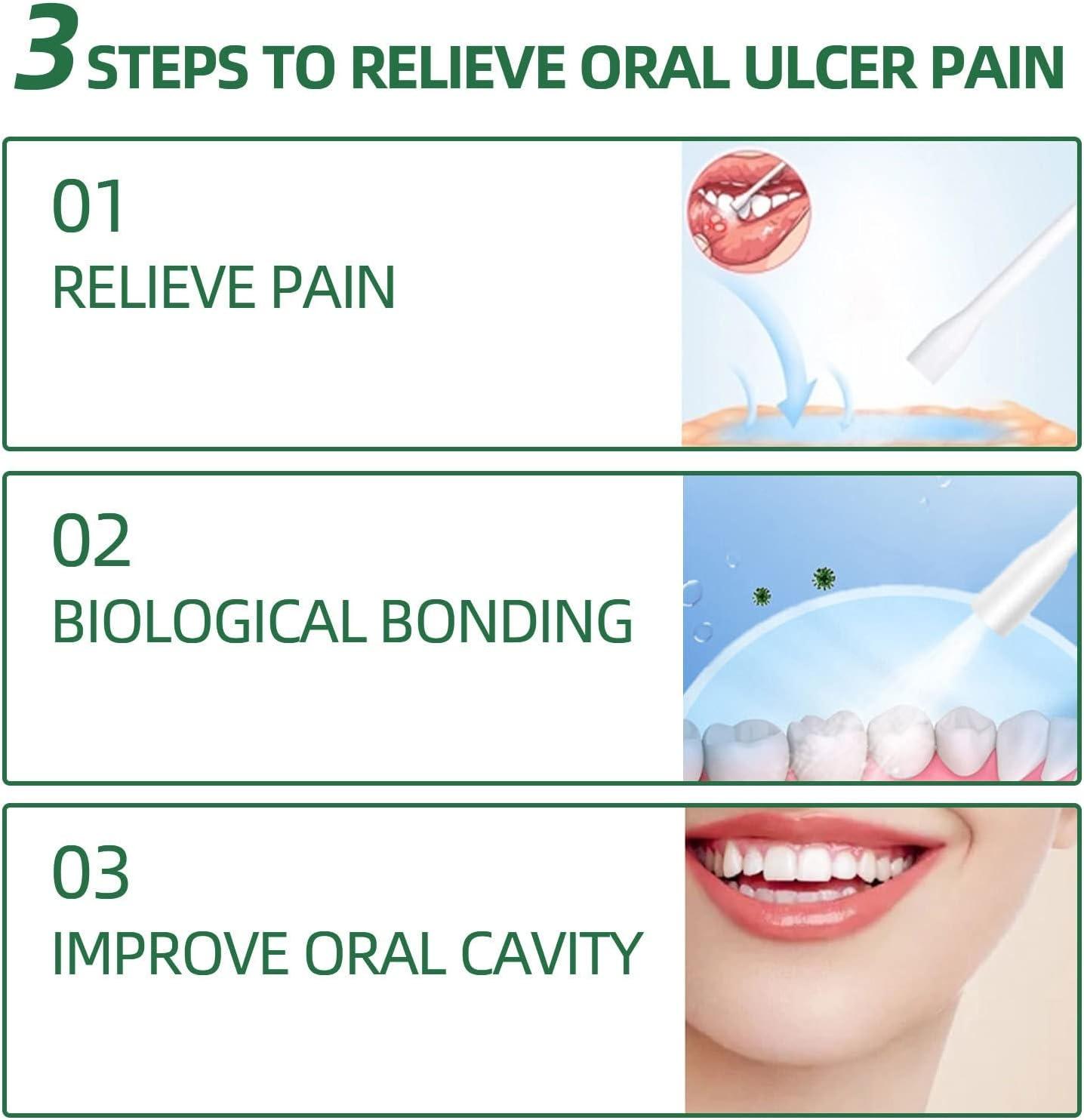 3 STEPS TO RELIEVE ORAL ULCER PAIN

01
RELIEVE PAIN

02
BIOLOGICAL BONDING

03
IMPROVE ORAL CAVITY